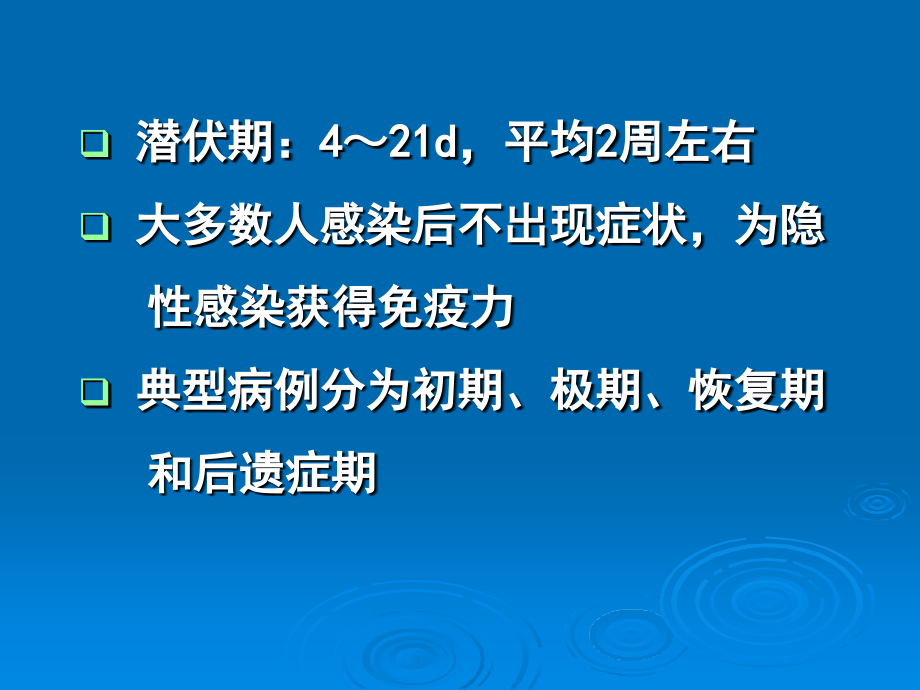 潜伏期：4～21d，平均2周左右

大多数人感染后不出现症状，为隐性感染获得免疫力

典型病例分为初期、极期、恢复期和后遗症期